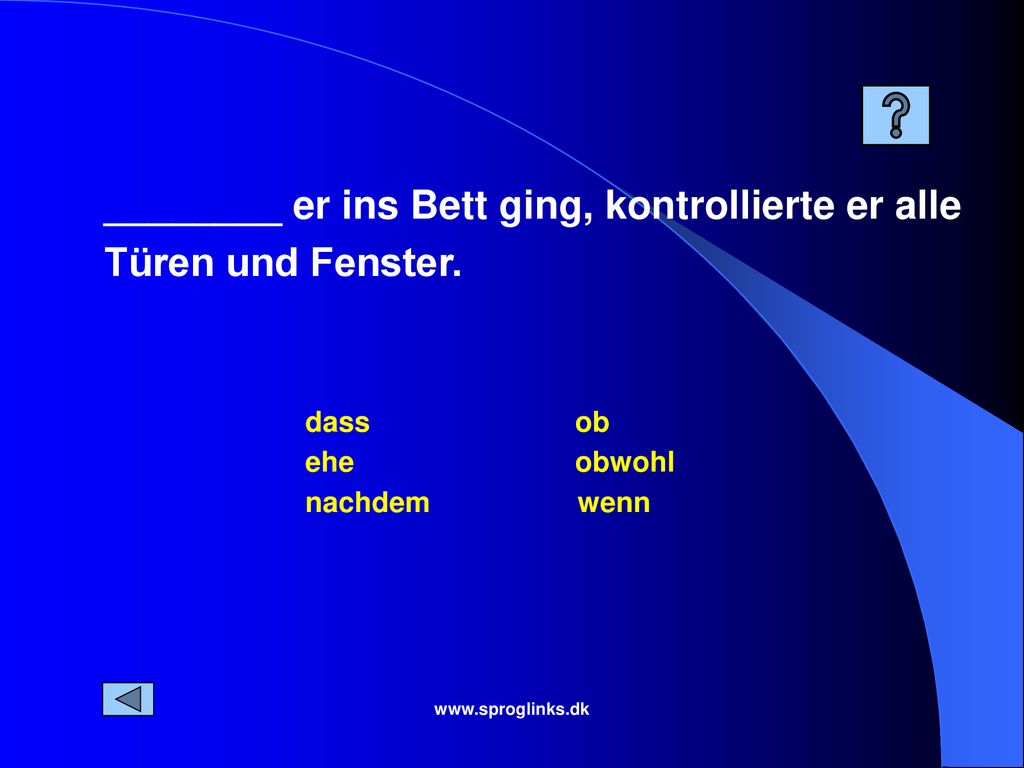 ?

________ er ins Bett ging, kontrollierte er alle Türen und Fenster.

dass
ehe
nachdem

ob
obwohl
wenn

www.sproglinks.dk